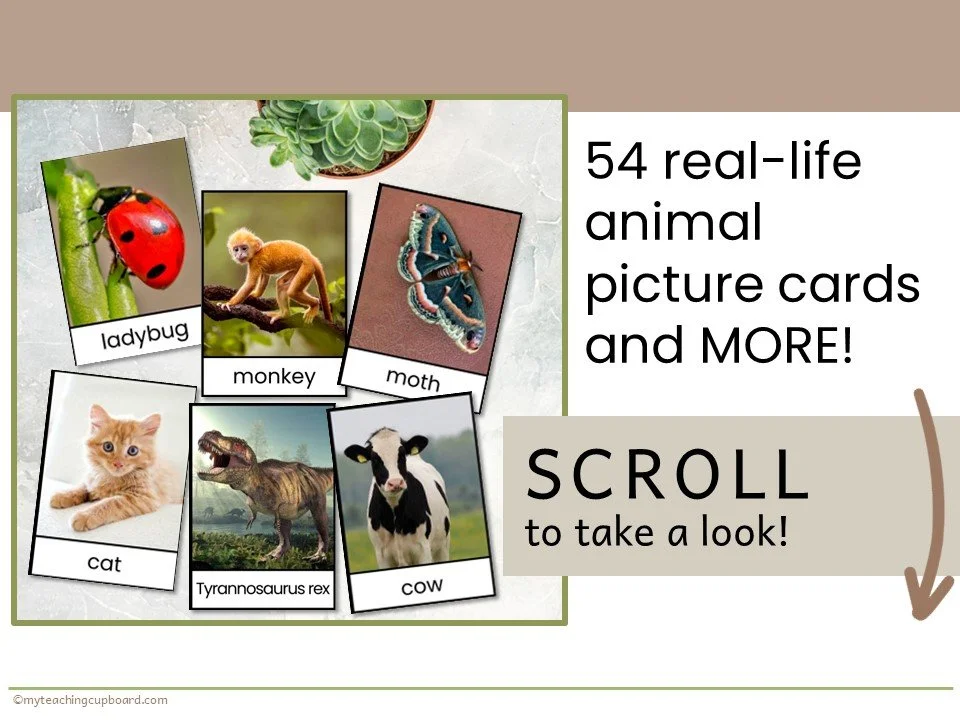 ladybug

monkey

moth

cat

Tyrannosaurus rex

cow

54 real-life animal picture cards and MORE!

SCROLL
to take a look!

©myteachingcupboard.com